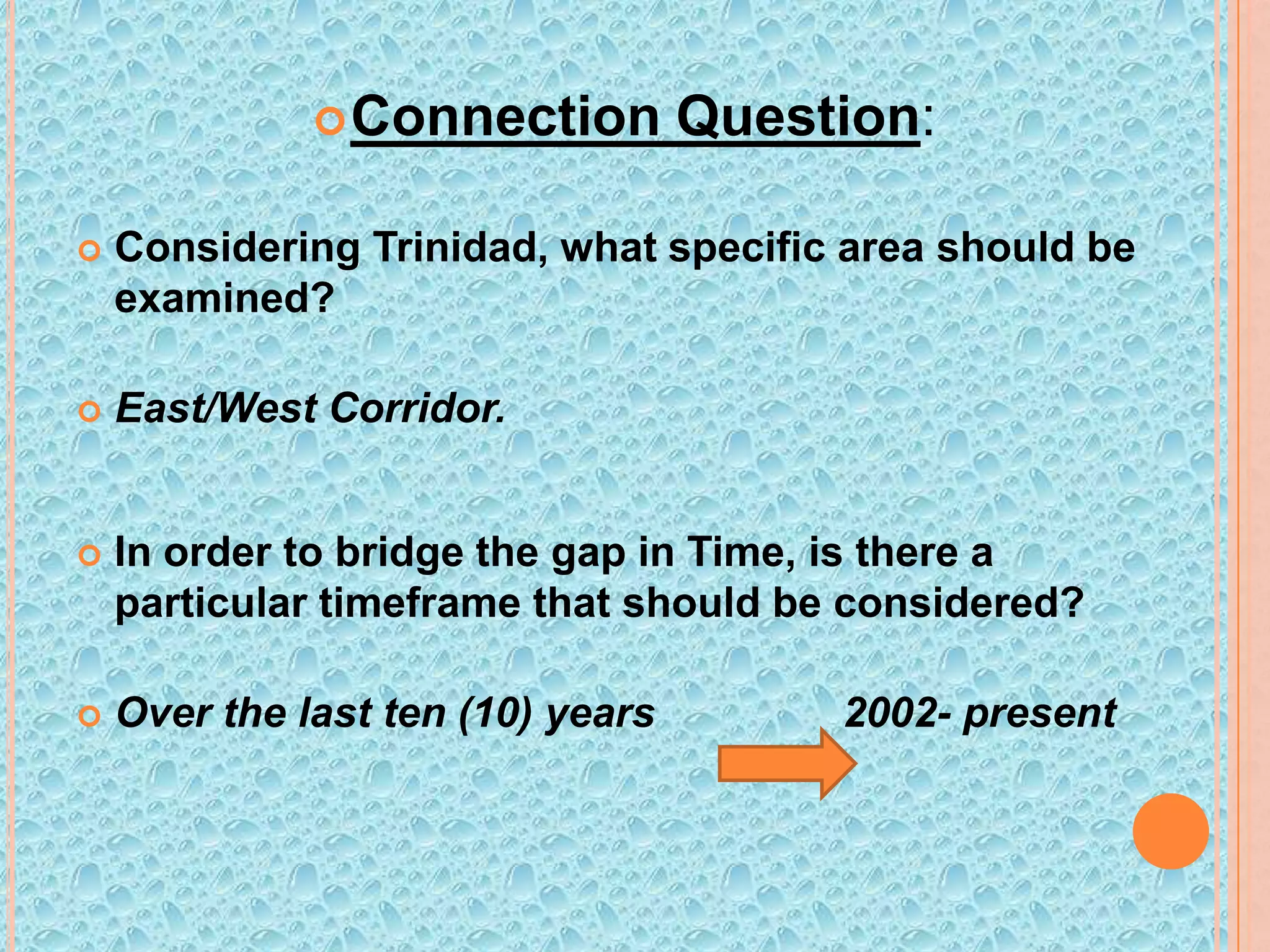 Connection Question:

Considering Trinidad, what specific area should be examined?

East/West Corridor.

In order to bridge the gap in Time, is there a particular timeframe that should be considered?

Over the last ten (10) years 2002- present